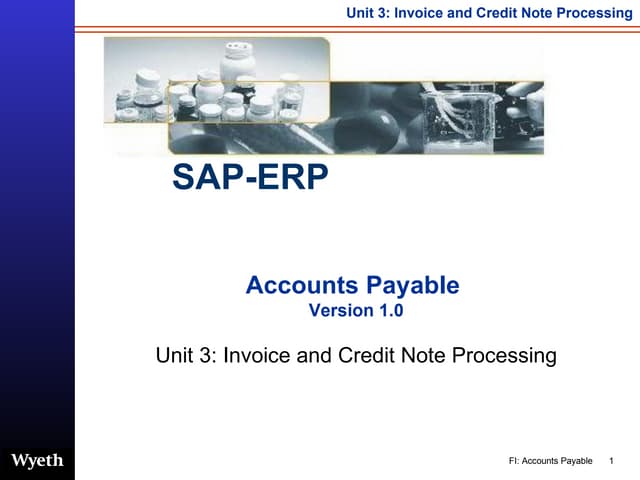 Unit 3: Invoice and Credit Note Processing

SAP-ERP

Accounts Payable
Version 1.0

Unit 3: Invoice and Credit Note Processing

Wyeth

FI: Accounts Payable 1